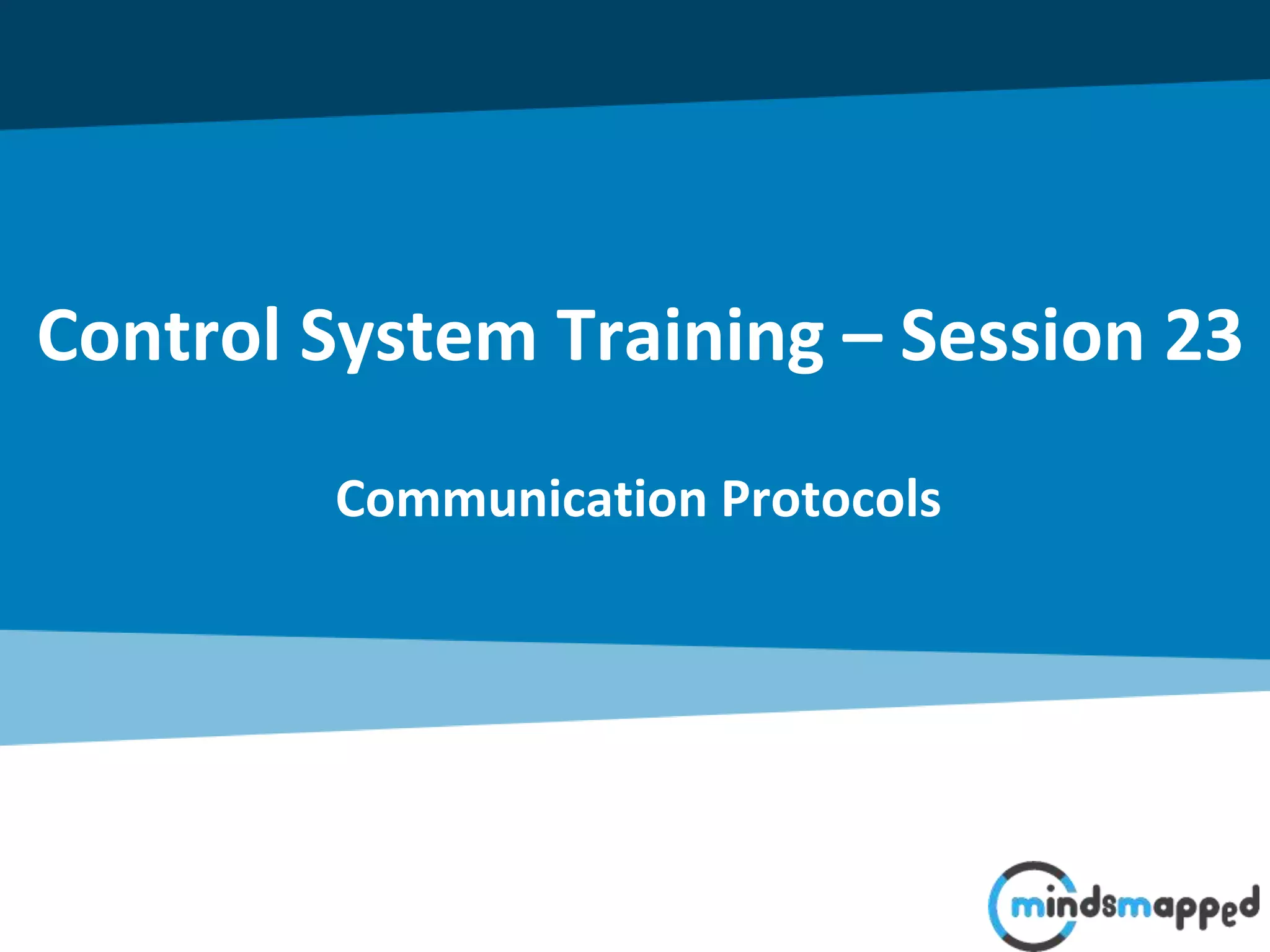 Control System Training – Session 23

Communication Protocols

mindsmapped